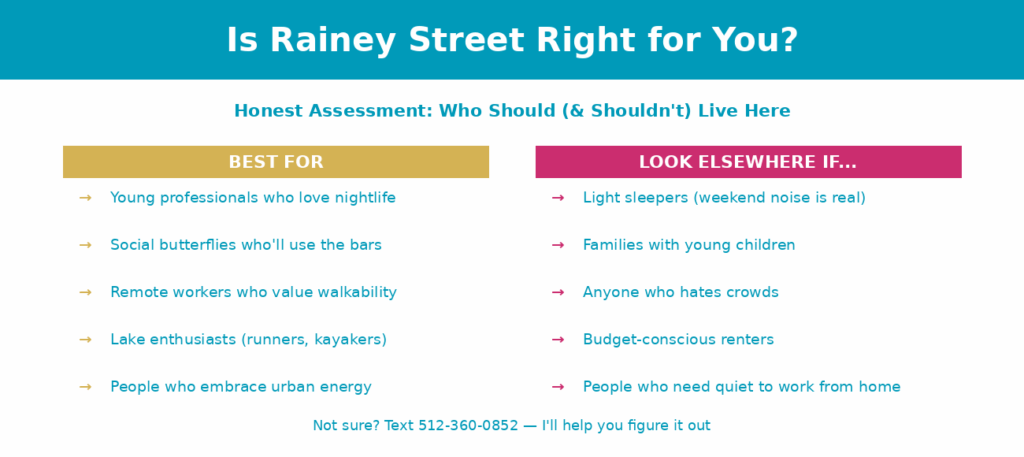 Is Rainey Street Right for You?

Honest Assessment: Who Should (& Shouldn't) Live Here

BEST FOR

→ Young professionals who love nightlife

→ Social butterflies who'll use the bars

→ Remote workers who value walkability

→ Lake enthusiasts (runners, kayakers)

→ People who embrace urban energy

LOOK ELSEWHERE IF...

→ Light sleepers (weekend noise is real)

→ Families with young children

→ Anyone who hates crowds

→ Budget-conscious renters

→ People who need quiet to work from home

Not sure? Text 512-360-0852 — I'll help you figure it out